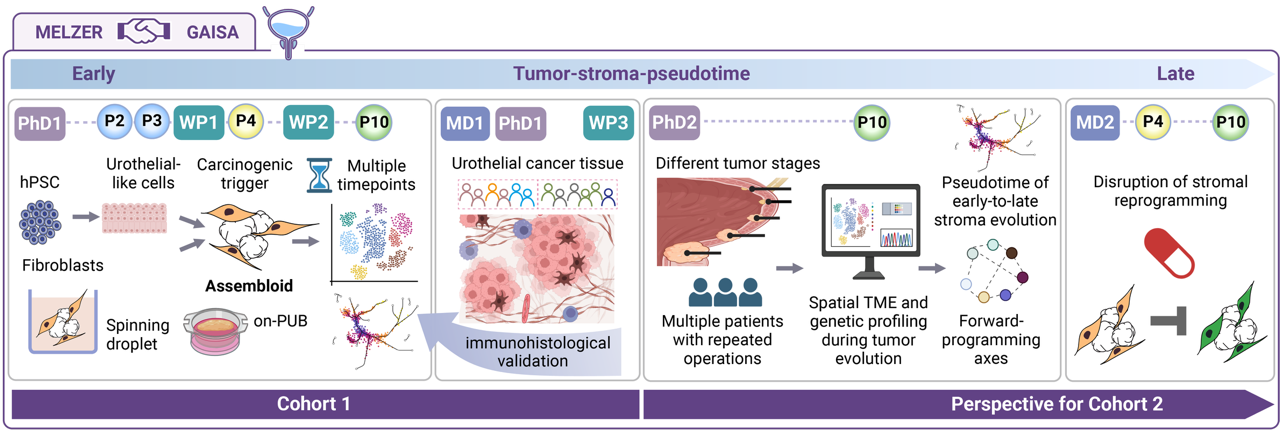 MELZER GAISA

Early Tumor-stroma-pseudotime Late

PhD1 P2 P3 WP1 P4 WP2 P10

hPSC

Urothelial-like cells

Carcinogenic trigger

Multiple timepoints

Fibroblasts

Assembloid

Spinning droplet

on-PUB

MD1 PhD1 WP3

Urothelial cancer tissue

immunohistological validation

PhD2 P10

Different tumor stages

Pseudotime of early-to-late stroma evolution

Multiple patients with repeated operations

Spatial TME and genetic profiling during tumor evolution

Forward-programming axes

MD2 P4 P10

Disruption of stromal reprogramming

Cohort 1

Perspective for Cohort 2